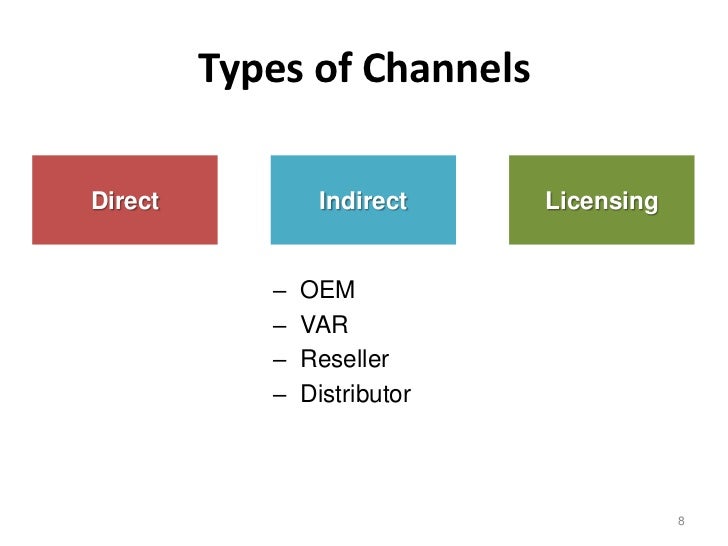 Types of Channels

Direct

Indirect

Licensing

– OEM
– VAR
– Reseller
– Distributor

8